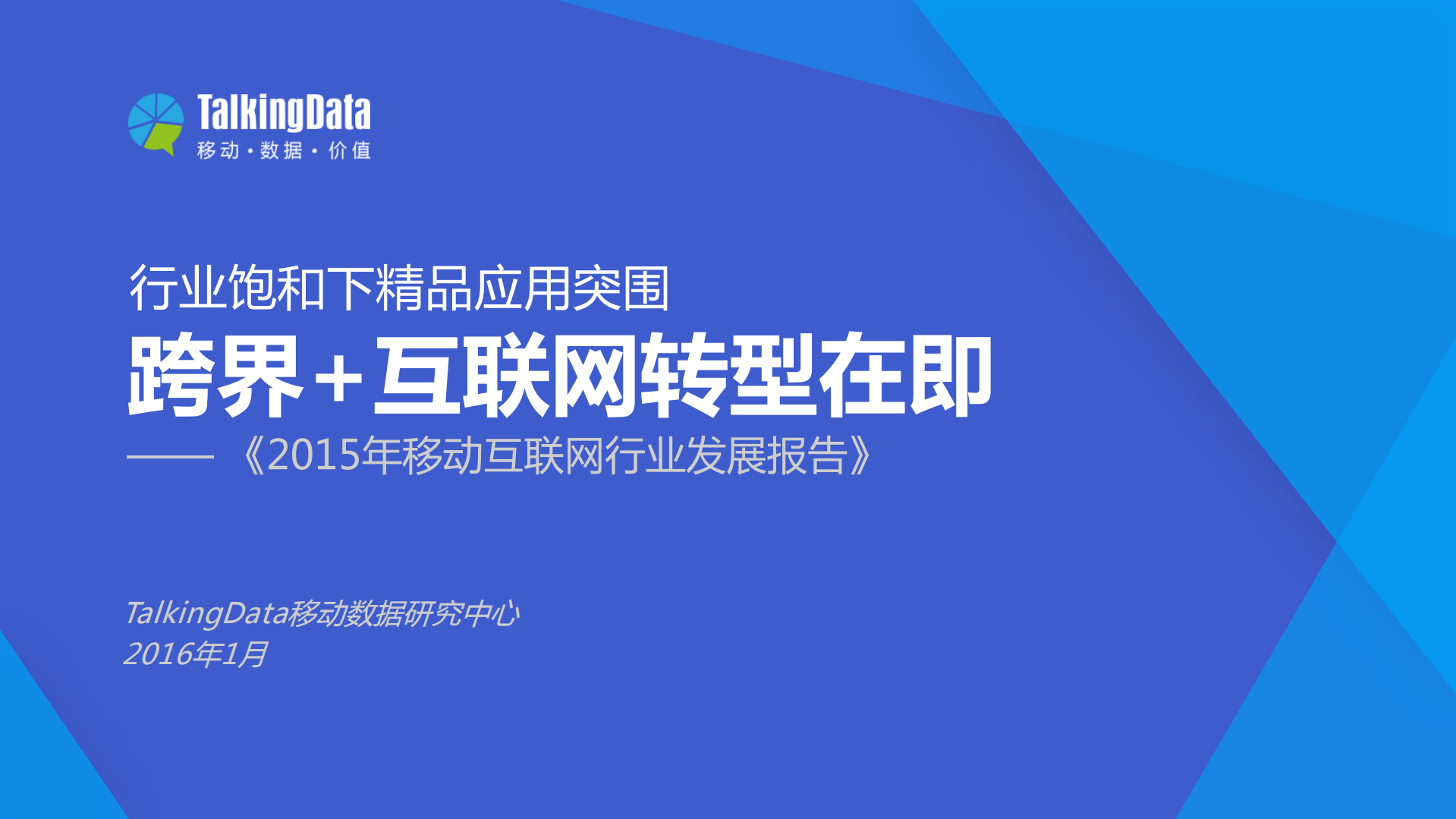 TalkingData
移动·数据·价值

行业饱和下精品应用突围
跨界+互联网转型在即
——《2015年移动互联网行业发展报告》

TalkingData移动数据研究中心
2016年1月